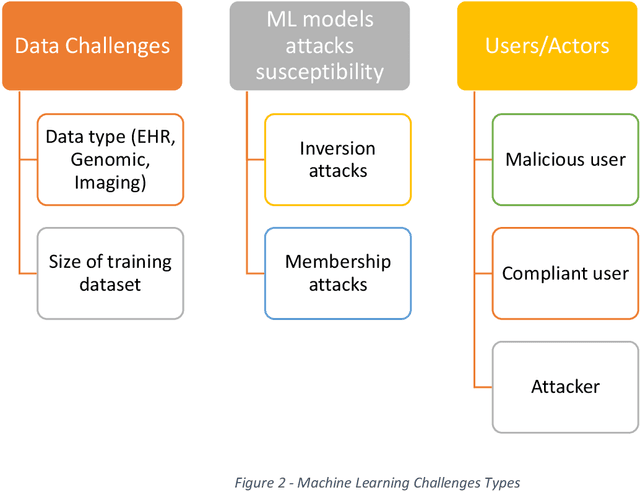 Data Challenges

Data type (EHR, Genomic, Imaging)

Size of training dataset

ML models attacks susceptibility

Inversion attacks

Membership attacks

Users/Actors

Malicious user

Compliant user

Attacker

Figure 2 - Machine Learning Challenges Types